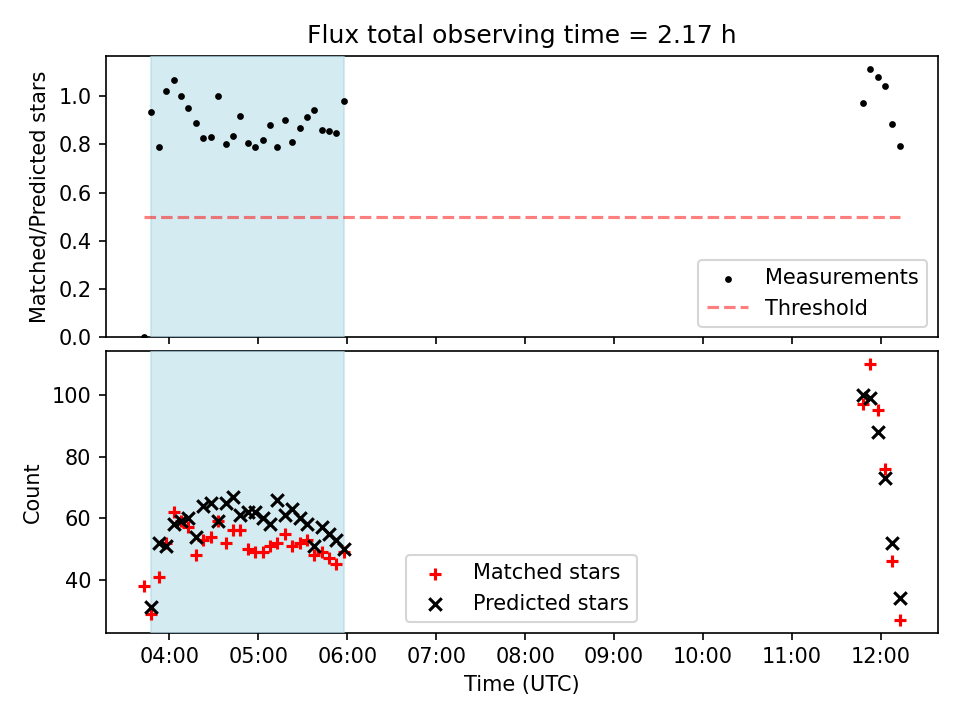 Flux total observing time = 2.17 h

Matched/Predicted stars

1.0
0.8
0.6
0.4
0.2
0.0

Measurements
Threshold

Count

100
80
60
40

Matched stars
Predicted stars

04:00 05:00 06:00 07:00 08:00 09:00 10:00 11:00 12:00

Time (UTC)